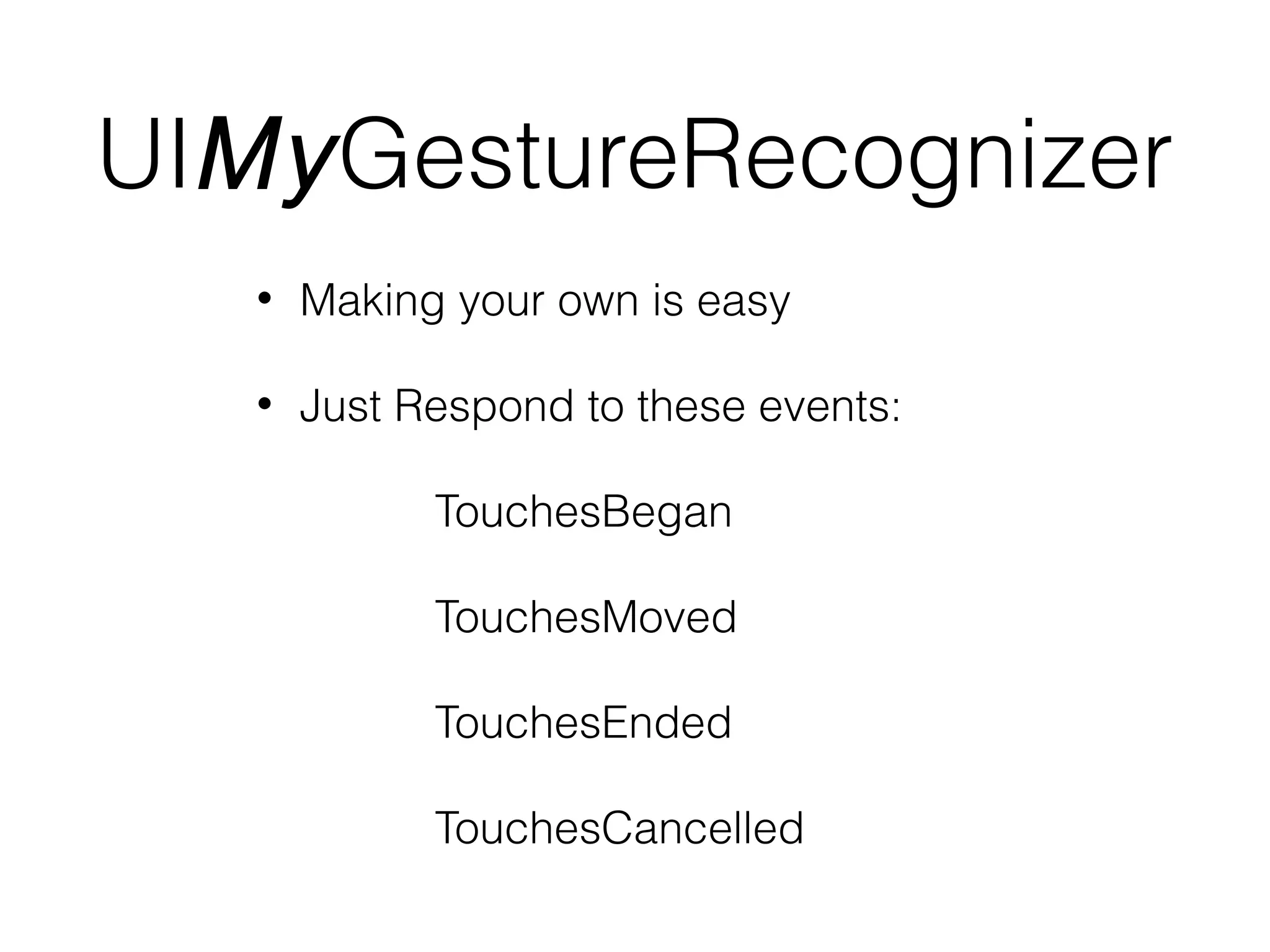 UIMyGestureRecognizer

• Making your own is easy

• Just Respond to these events:

TouchesBegan

TouchesMoved

TouchesEnded

TouchesCancelled